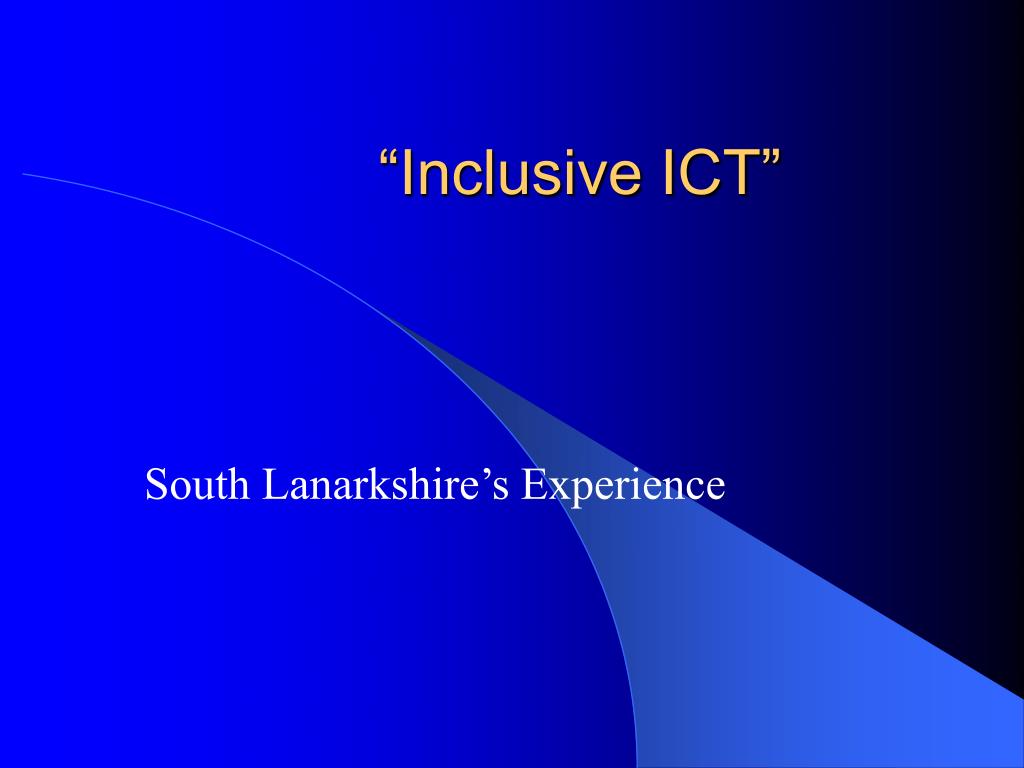 “Inclusive ICT”

South Lanarkshire’s Experience